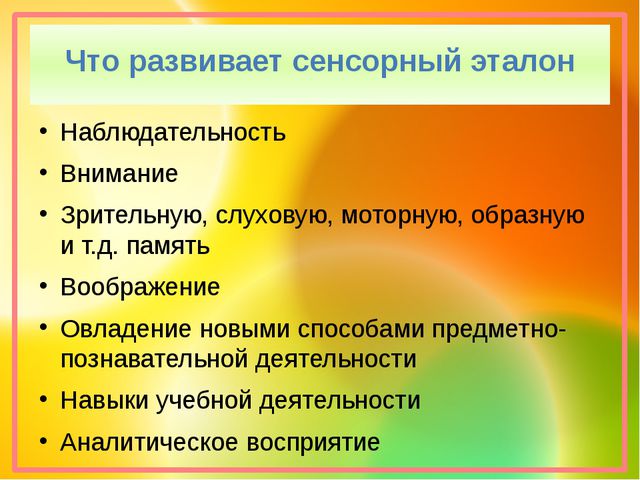 Что развивает сенсорный эталон

• Наблюдательность
• Внимание
• Зрительную, слуховую, моторную, образную и т.д. память
• Воображение
• Овладение новыми способами предметно-познавательной деятельности
• Навыки учебной деятельности
• Аналитическое восприятие